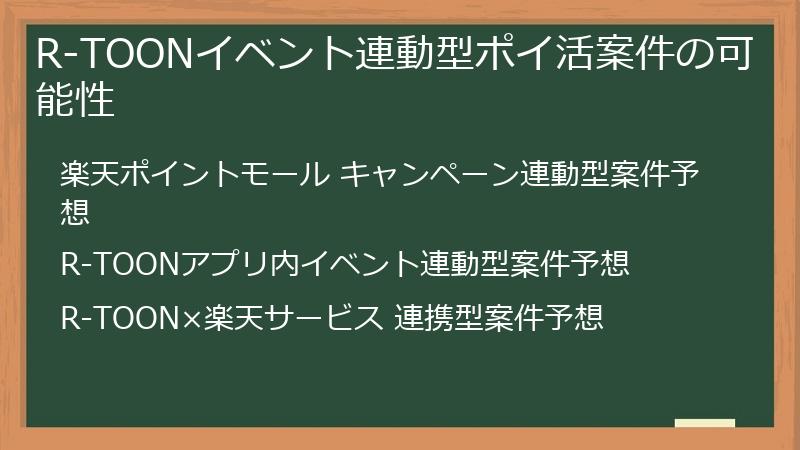 R-TOONイベント連動型ポイ活案件の可能性

楽天ポイントモール キャンペーン連動型案件予想

R-TOONアプリ内イベント連動型案件予想

R-TOON×楽天サービス 連携型案件予想